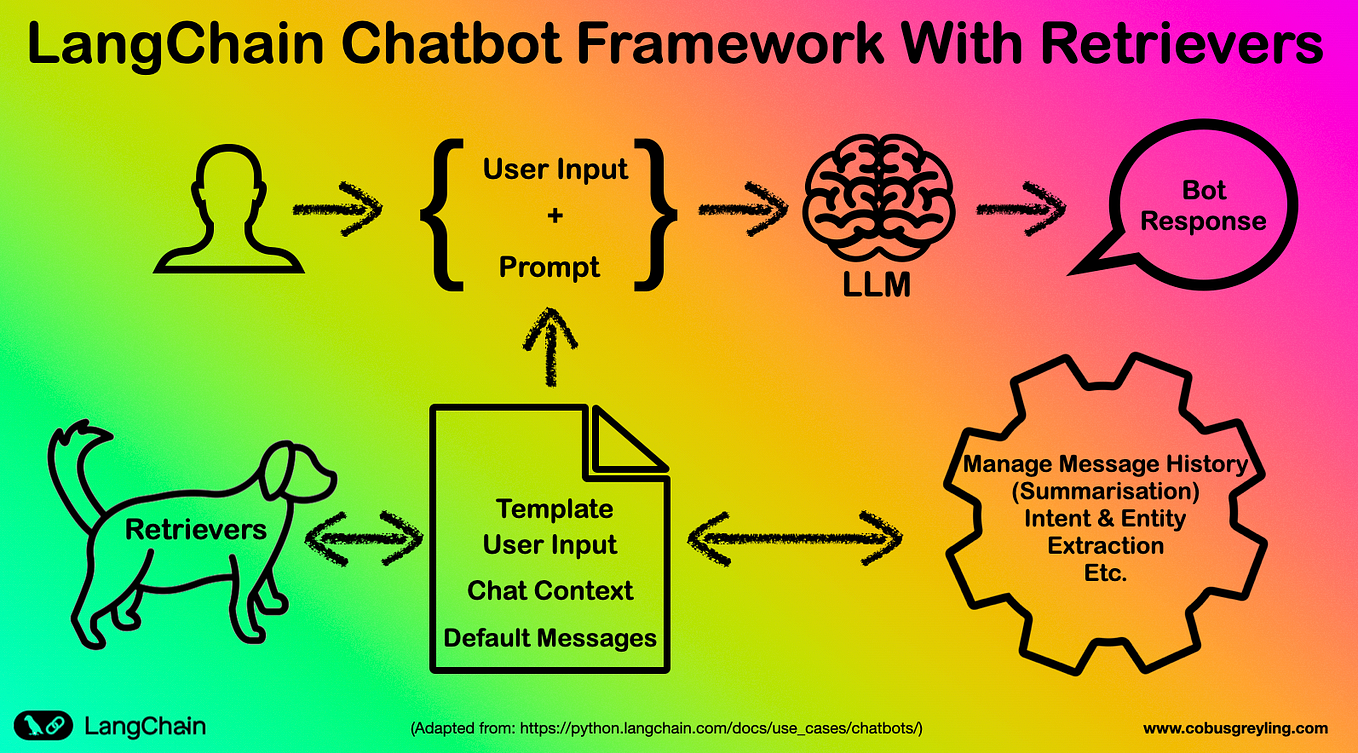 LangChain Chatbot Framework With Retrievers

User Input
+
Prompt

LLM

Bot Response

Retrievers

Template
User Input
Chat Context
Default Messages

Manage Message History (Summarisation)
Intent & Entity Extraction
Etc.

LangChain

(Adapted from: https://python.langchain.com/docs/use_cases/chatbots/)

www.cobusgreyling.com